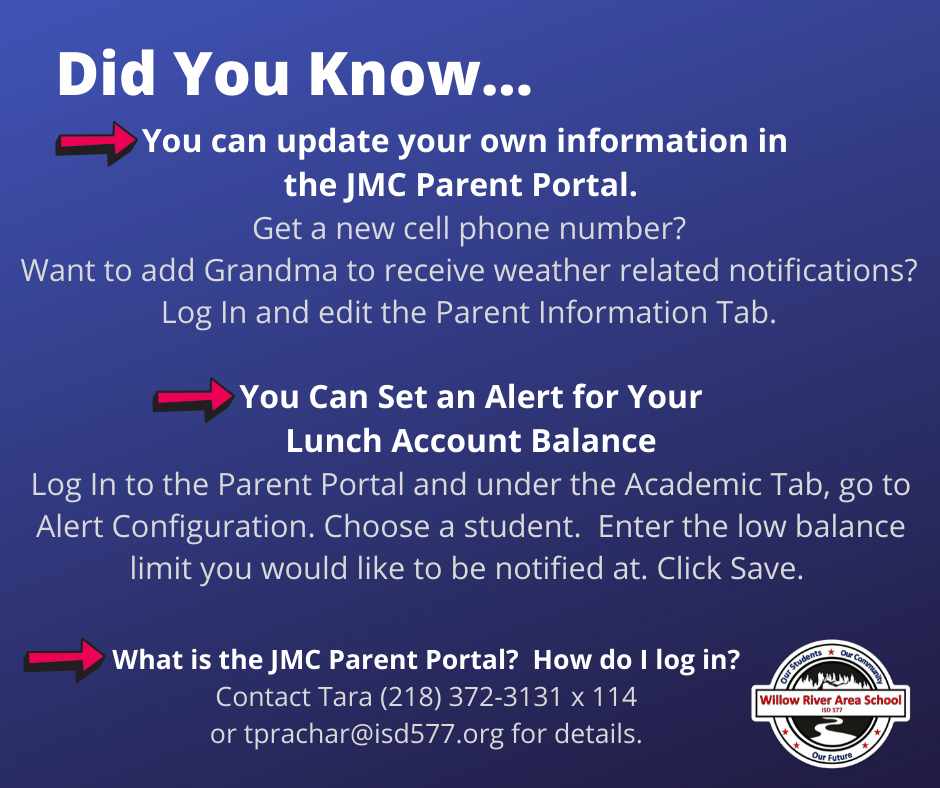 Did You Know...

You can update your own information in the JMC Parent Portal.

Get a new cell phone number?
Want to add Grandma to receive weather related notifications?
Log In and edit the Parent Information Tab.

You Can Set an Alert for Your Lunch Account Balance

Log In to the Parent Portal and under the Academic Tab, go to Alert Configuration. Choose a student. Enter the low balance limit you would like to be notified at. Click Save.

What is the JMC Parent Portal? How do I log in?

Contact Tara (218) 372-3131 x 114
or tprachar@isd577.org for details.

Our Students Our Community
Willow River Area School
ISD 577
Our Future